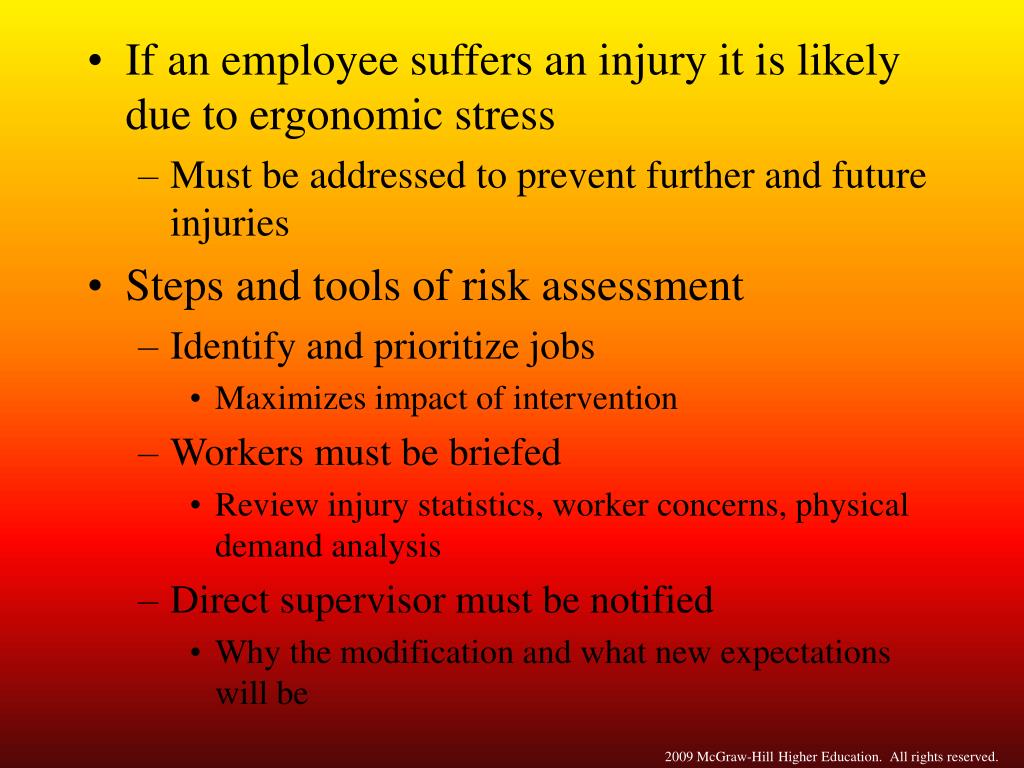 • If an employee suffers an injury it is likely due to ergonomic stress
– Must be addressed to prevent further and future injuries
• Steps and tools of risk assessment
– Identify and prioritize jobs
• Maximizes impact of intervention
– Workers must be briefed
• Review injury statistics, worker concerns, physical demand analysis
– Direct supervisor must be notified
• Why the modification and what new expectations will be

2009 McGraw-Hill Higher Education. All rights reserved.